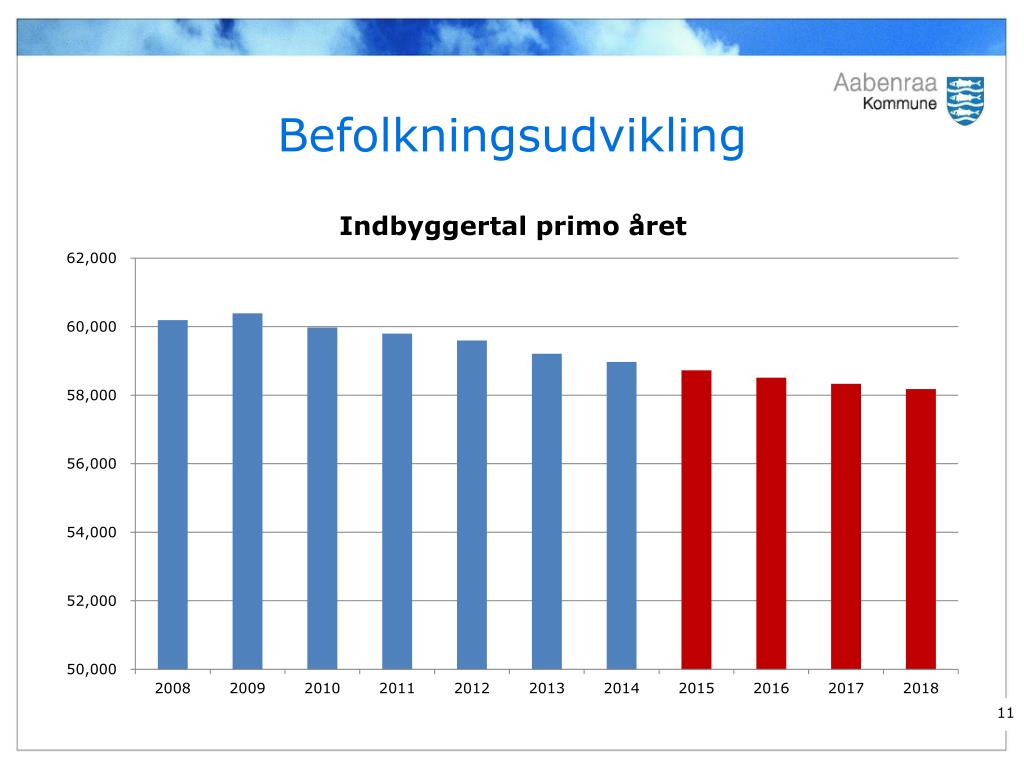 Aabenraa Kommune

Befolkningsudvikling

Indbyggertal primo året

62,000
60,000
58,000
56,000
54,000
52,000
50,000

2008 2009 2010 2011 2012 2013 2014 2015 2016 2017 2018

11